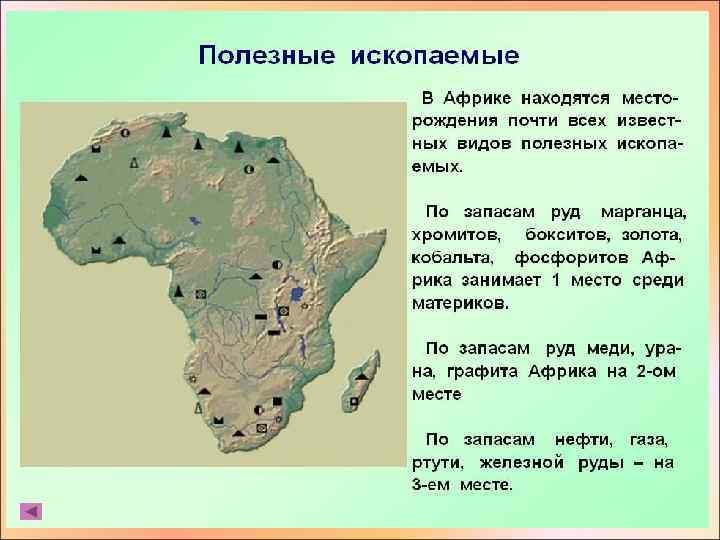 Полезные ископаемые

В Африке находятся месторождения почти всех известных видов полезных ископаемых.

По запасам руд марганца, хромитов, бокситов, золота, кобальта, фосфоритов Африка занимает 1 место среди материков.

По запасам руд меди, урана, графита Африка на 2-ом месте

По запасам нефти, газа, ртути, железной руды – на 3-ем месте.